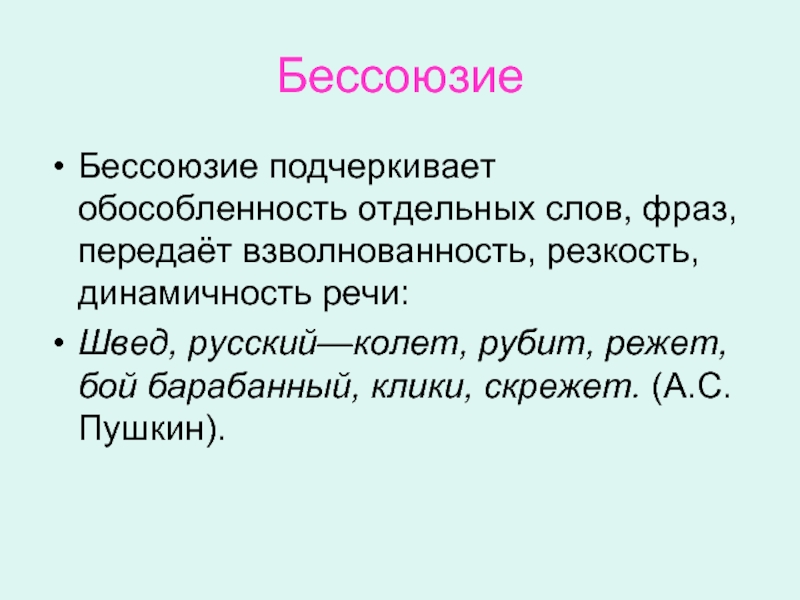 Бессоюзие

• Бессоюзие подчеркивает обособленность отдельных слов, фраз, передаёт взволнованность, резкость, динамичность речи:

• Швед, русский—колет, рубит, режет, бой барабанный, клики, скрежет. (А.С. Пушкин).